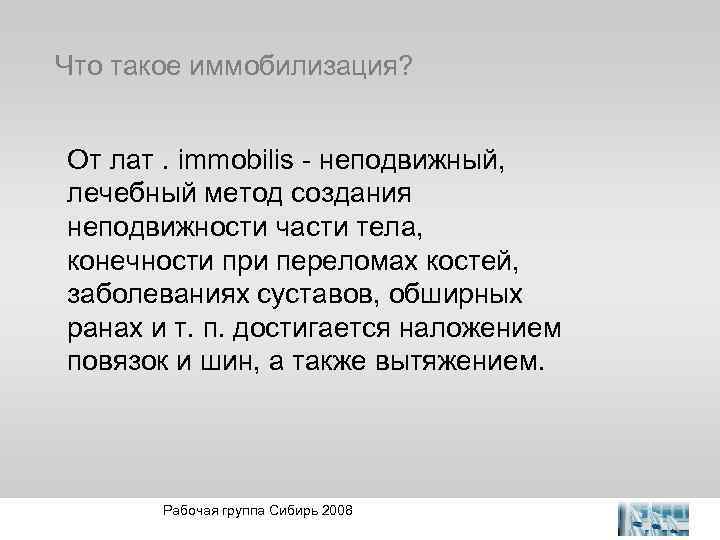 Что такое иммобилизация?

От лат . immobilis - неподвижный, лечебный метод создания неподвижности части тела, конечности при переломах костей, заболеваниях суставов, обширных ранах и т. п. достигается наложением повязок и шин, а также вытяжением.

Рабочая группа Сибирь 2008